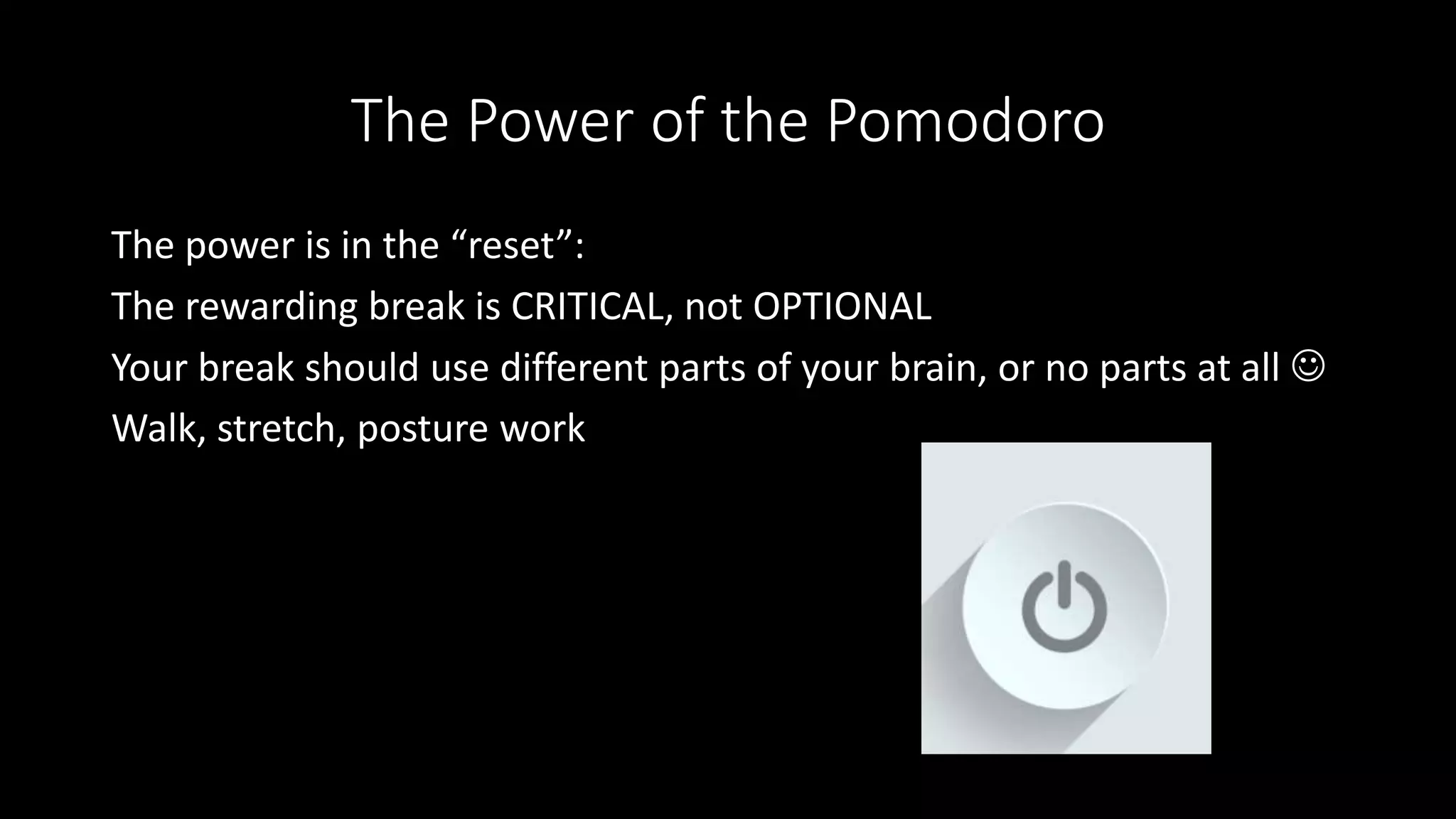 The Power of the Pomodoro

The power is in the “reset”:
The rewarding break is CRITICAL, not OPTIONAL
Your break should use different parts of your brain, or no parts at all ☺
Walk, stretch, posture work